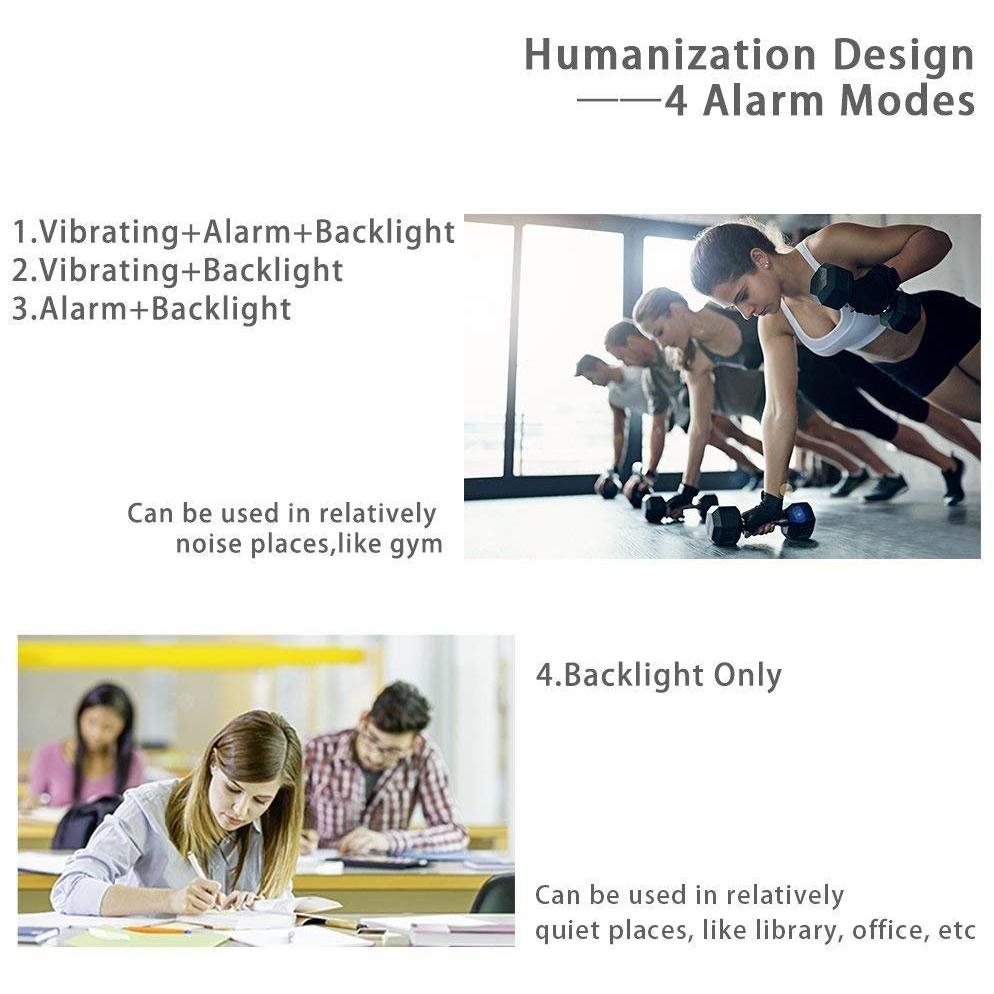 Humanization Design
——4 Alarm Modes

1.Vibrating+Alarm+Backlight
2.Vibrating+Backlight
3.Alarm+Backlight

Can be used in relatively noise places,like gym

4.Backlight Only

Can be used in relatively quiet places, like library, office, etc